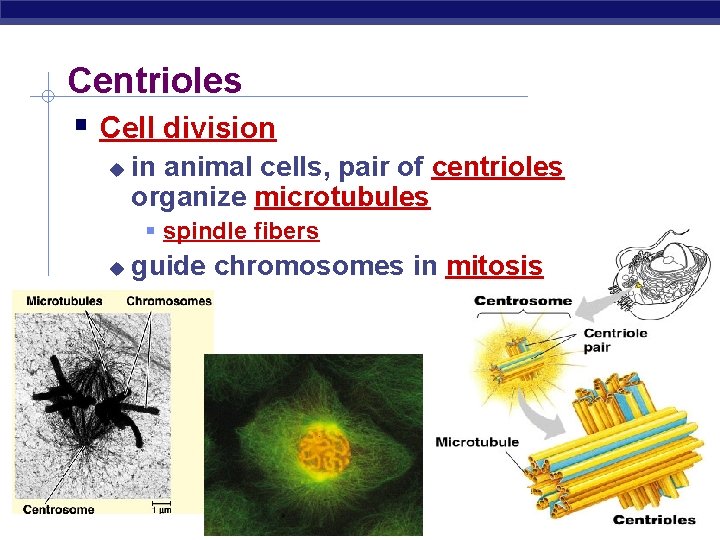 Centrioles

Cell division

in animal cells, pair of centrioles organize microtubules

spindle fibers

guide chromosomes in mitosis

Microtubules Chromosomes

Centrosome

1 µm

Centrosome

Centriole pair

Microtubule

Centrioles